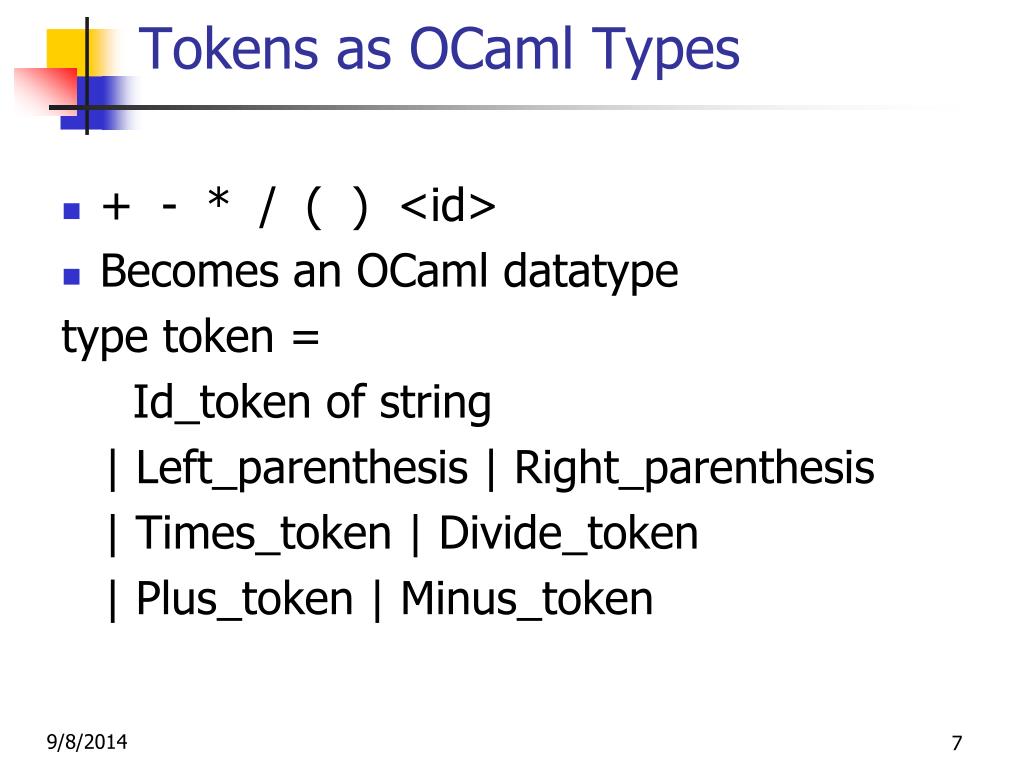 Tokens as OCaml Types

+ - * / ( ) <id>
Becomes an OCaml datatype

type token =
Id_token of string
| Left_parenthesis | Right_parenthesis
| Times_token | Divide_token
| Plus_token | Minus_token

9/8/2014

7